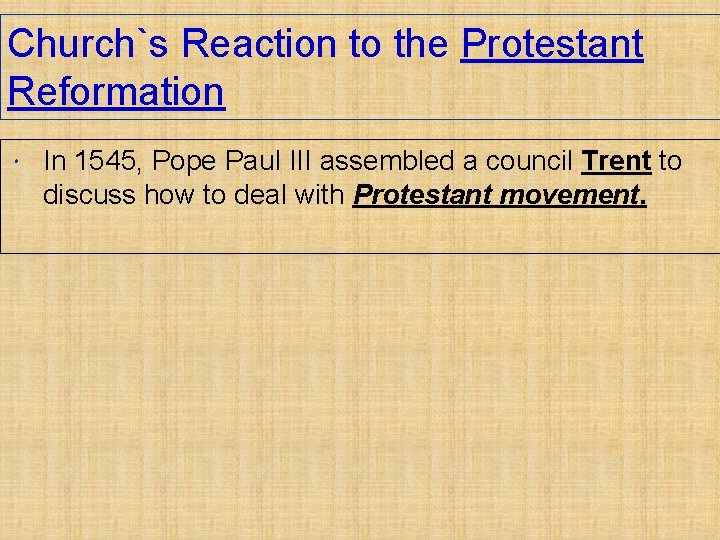 Church`s Reaction to the Protestant Reformation

• In 1545, Pope Paul III assembled a council Trent to discuss how to deal with Protestant movement.